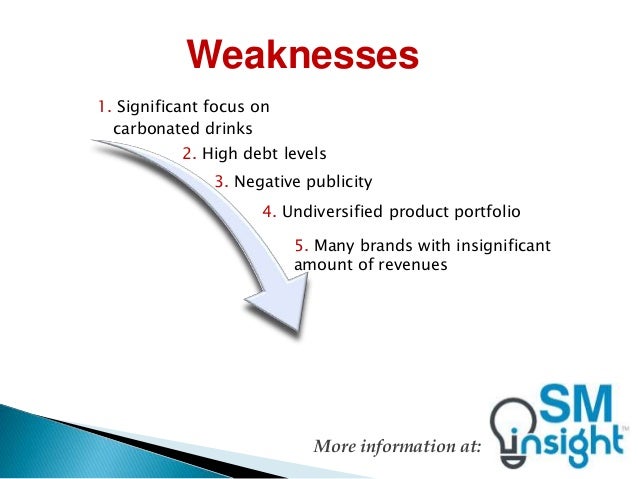 Weaknesses

1. Significant focus on carbonated drinks

2. High debt levels

3. Negative publicity

4. Undiversified product portfolio

5. Many brands with insignificant amount of revenues

More information at:

SM insight™